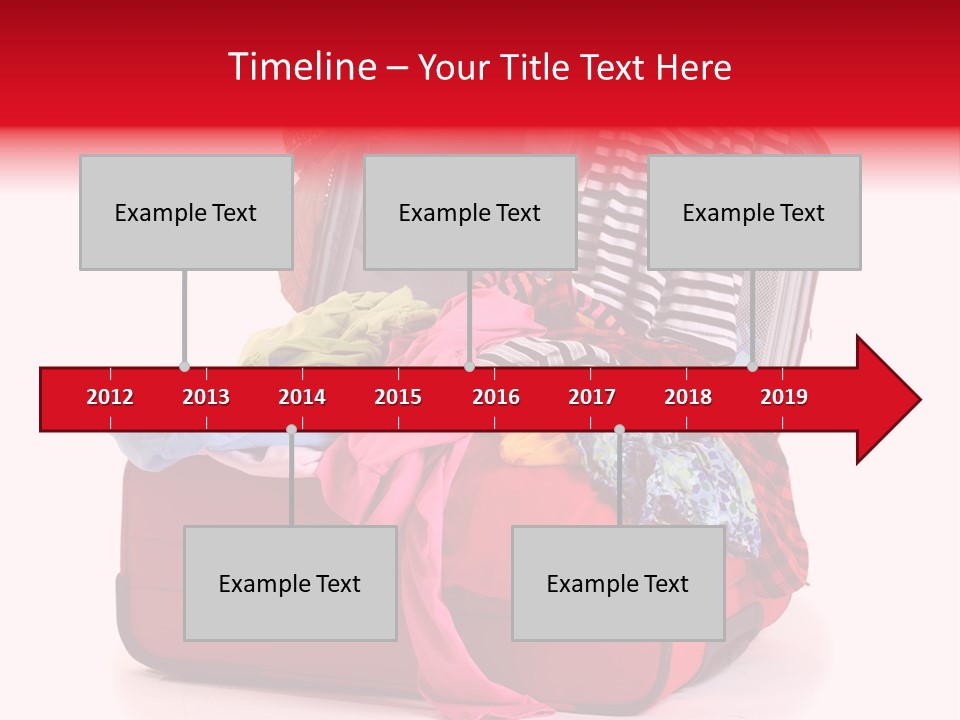 Timeline – Your Title Text Here

Example Text

Example Text

Example Text

2012 2013 2014 2015 2016 2017 2018 2019

Example Text

Example Text